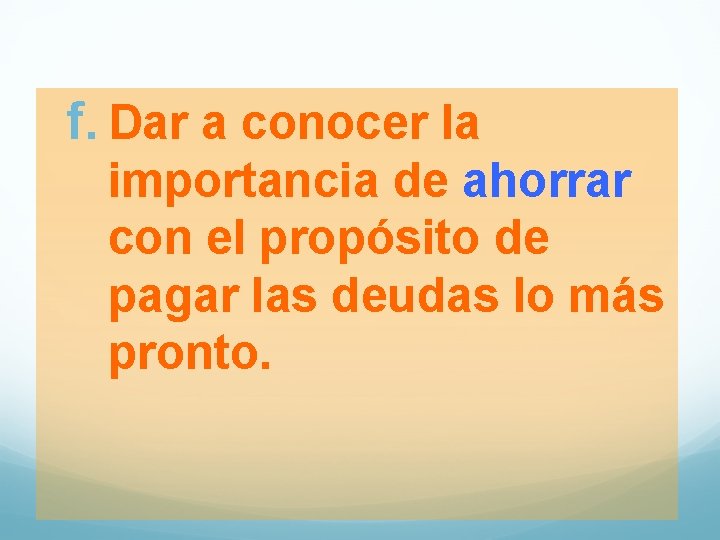 f. Dar a conocer la importancia de ahorrar con el propósito de pagar las deudas lo más pronto.